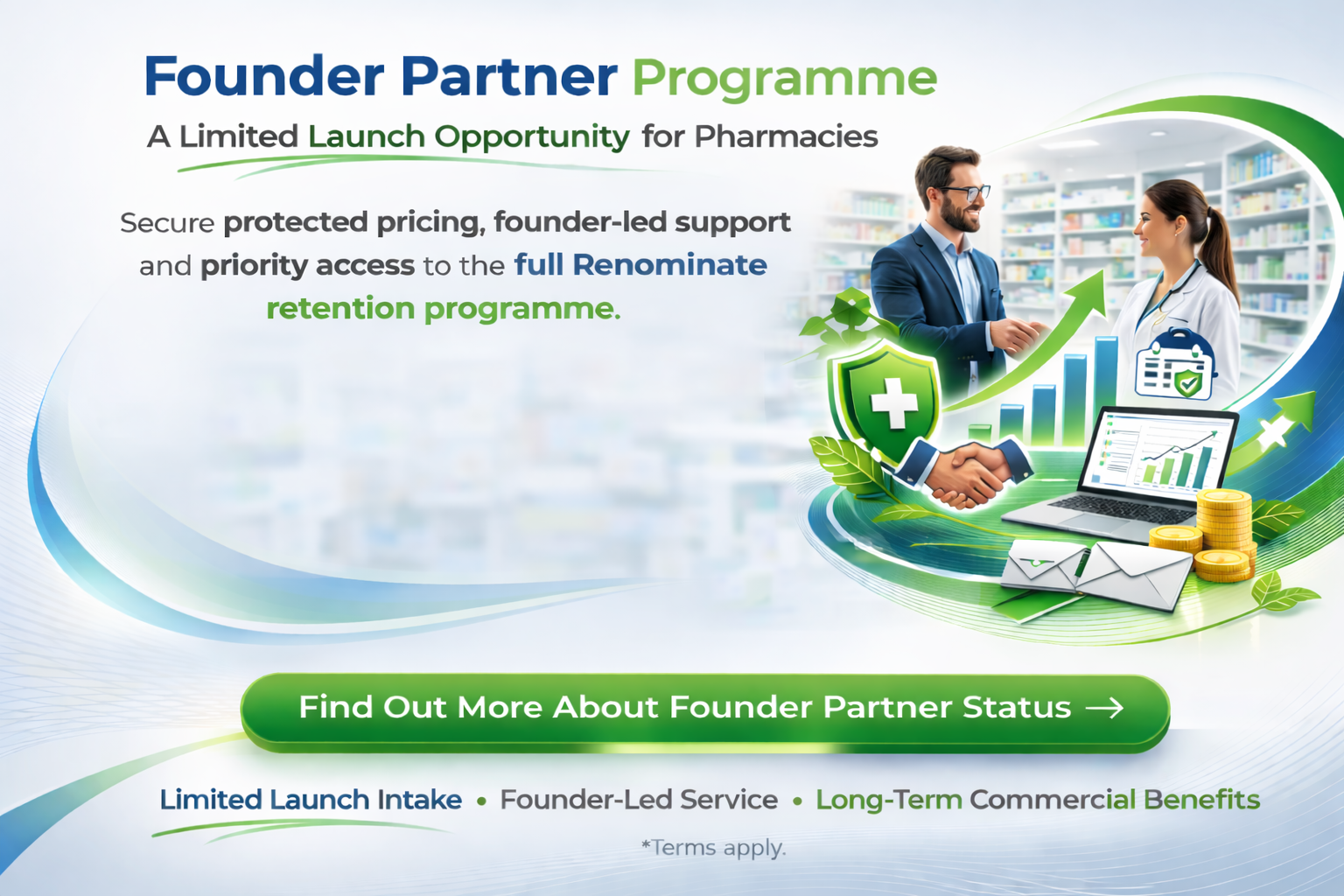 Founder Partner Programme

A Limited Launch Opportunity for Pharmacies

Secure protected pricing, founder-led support and priority access to the full Renominate retention programme.

Find Out More About Founder Partner Status →

Limited Launch Intake • Founder-Led Service • Long-Term Commercial Benefits

*Terms apply.